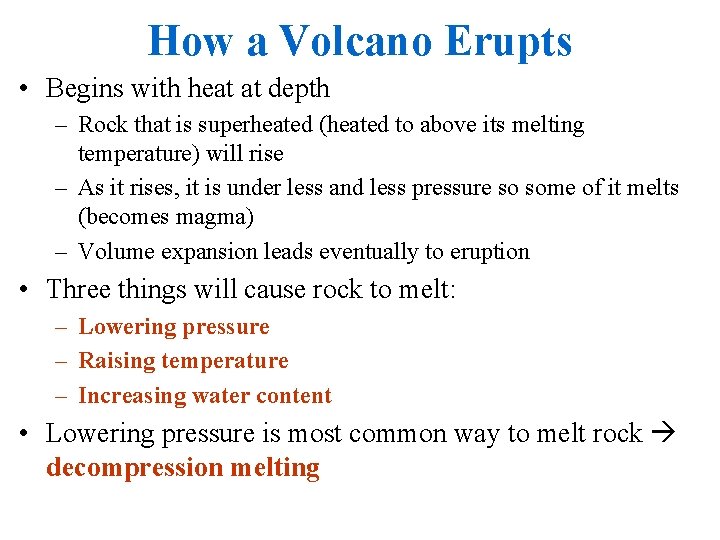 How a Volcano Erupts

• Begins with heat at depth
  – Rock that is superheated (heated to above its melting temperature) will rise
  – As it rises, it is under less and less pressure so some of it melts (becomes magma)
  – Volume expansion leads eventually to eruption

• Three things will cause rock to melt:
  – Lowering pressure
  – Raising temperature
  – Increasing water content

• Lowering pressure is most common way to melt rock → decompression melting